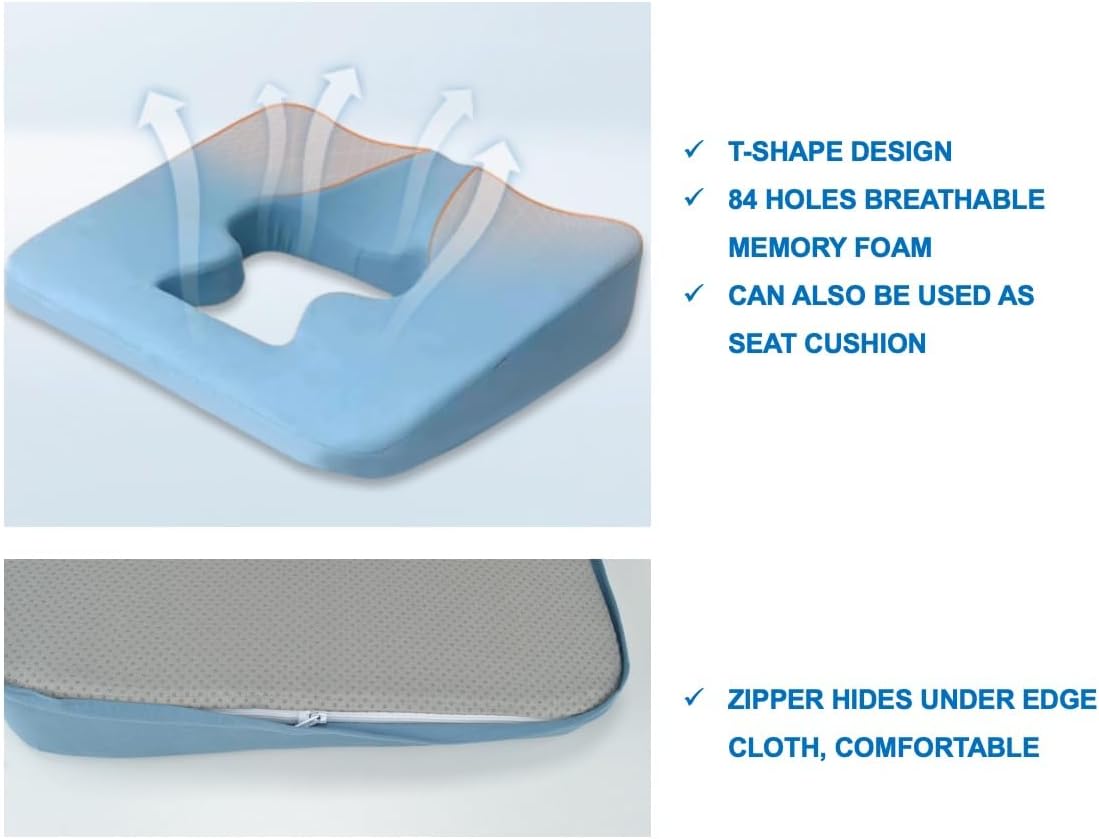 ✓ T-SHAPE DESIGN
✓ 84 HOLES BREATHABLE MEMORY FOAM
✓ CAN ALSO BE USED AS SEAT CUSHION

✓ ZIPPER HIDES UNDER EDGE CLOTH, COMFORTABLE